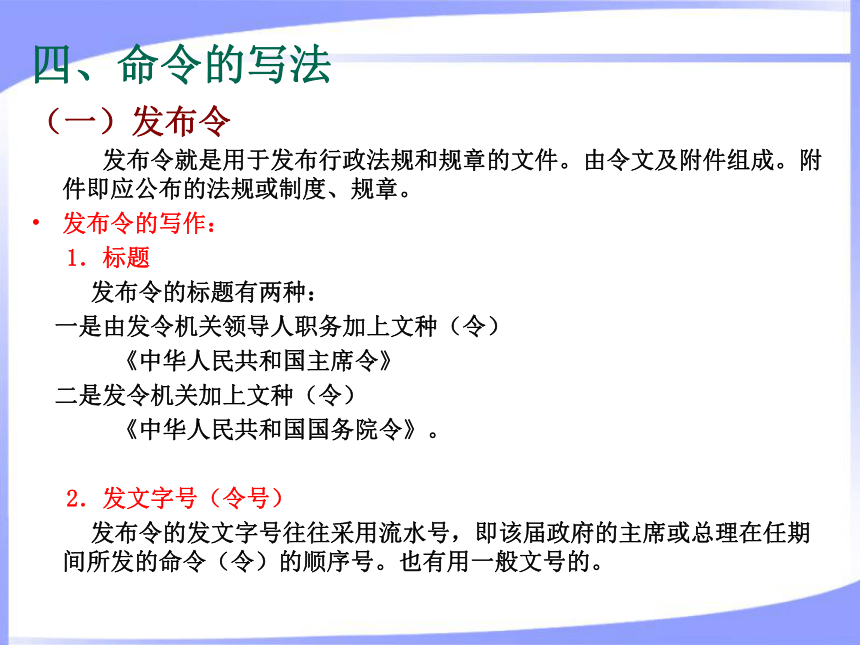 四、命令的写法

（一）发布令

发布令就是用于发布行政法规和规章的文件。由令文及附件组成。附件即应公布的法规或制度、规章。

• 发布令的写作：

1．标题

发布令的标题有两种：

一是由发令机关领导人职务加上文种（令）

《中华人民共和国主席令》

二是发令机关加上文种（令）

《中华人民共和国国务院令》。

2．发文字号（令号）

发布令的发文字号往往采用流水号，即该届政府的主席或总理在任期间所发的命令（令）的顺序号。也有用一般文号的。